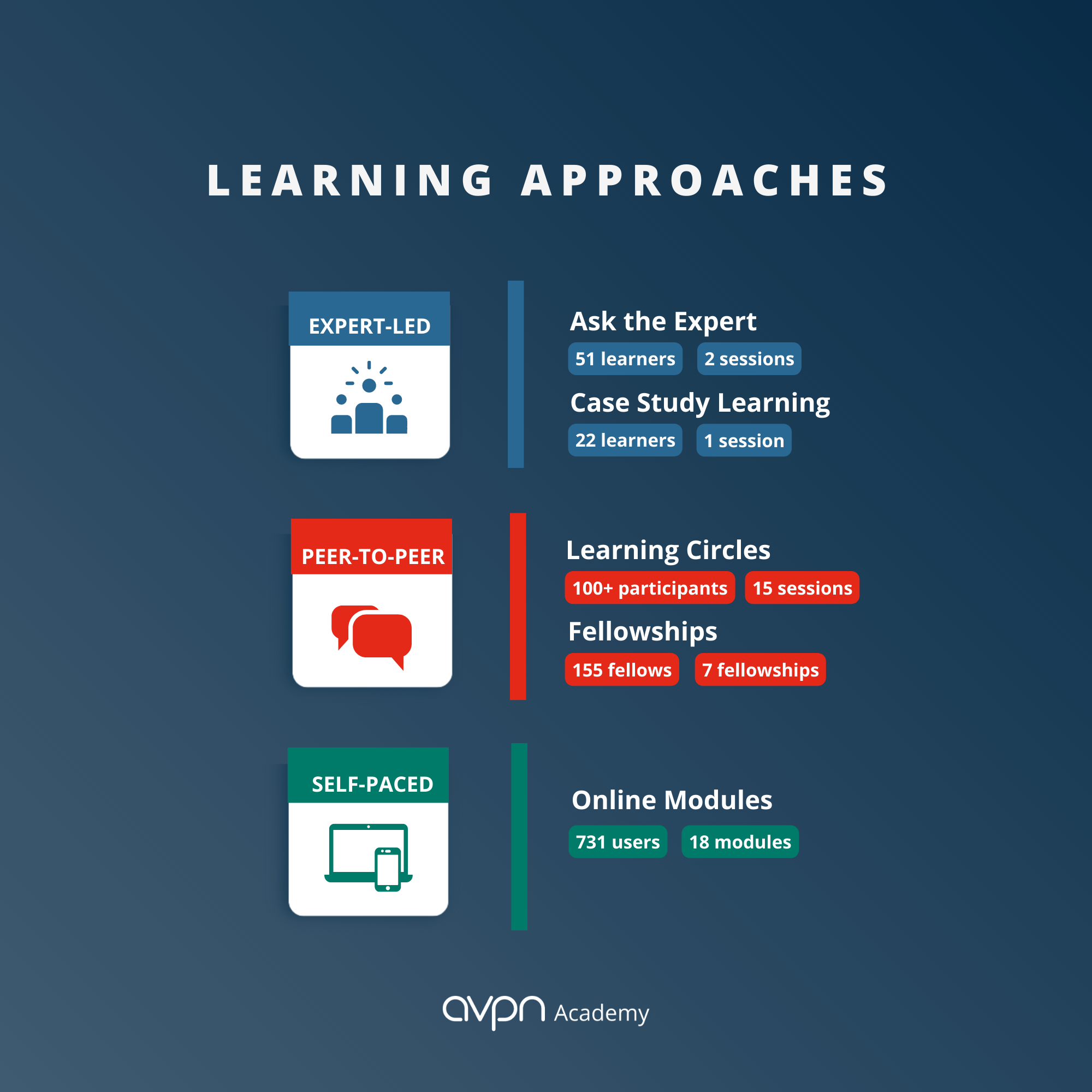 LEARNING APPROACHES

EXPERT-LED

Ask the Expert
51 learners 2 sessions

Case Study Learning
22 learners 1 session

PEER-TO-PEER

Learning Circles
100+ participants 15 sessions

Fellowships
155 fellows 7 fellowships

SELF-PACED

Online Modules
731 users 18 modules

avpn Academy